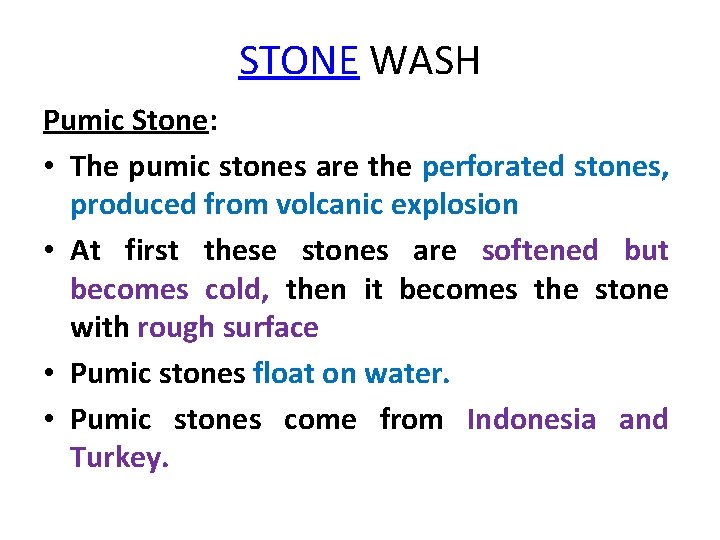 STONE WASH

Pumic Stone:

• The pumic stones are the perforated stones, produced from volcanic explosion

• At first these stones are softened but becomes cold, then it becomes the stone with rough surface

• Pumic stones float on water.

• Pumic stones come from Indonesia and Turkey.